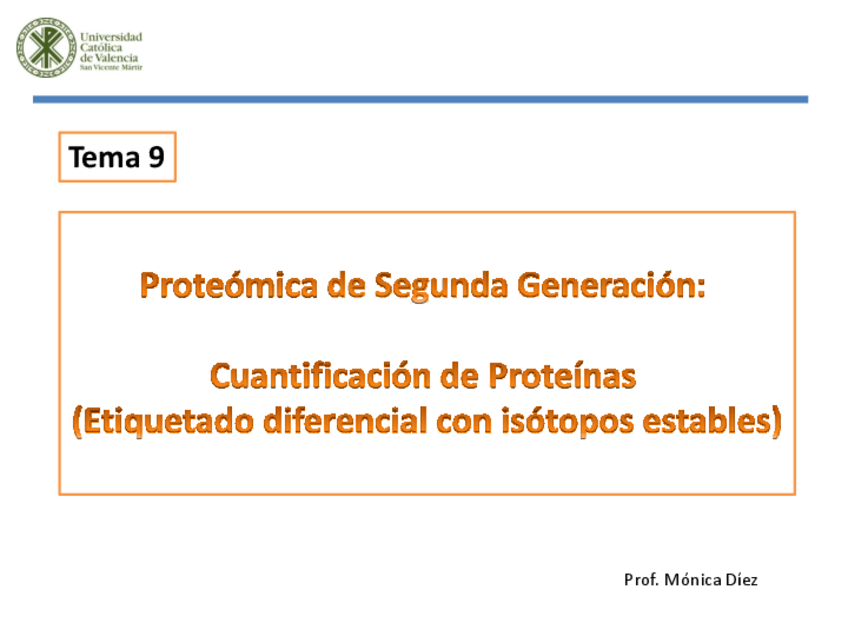 Universidad Católica de Valencia San Vicente Mártir

Tema 9

Proteómica de Segunda Generación:

Cuantificación de Proteínas
(Etiquetado diferencial con isótopos estables)

Prof. Mónica Díez